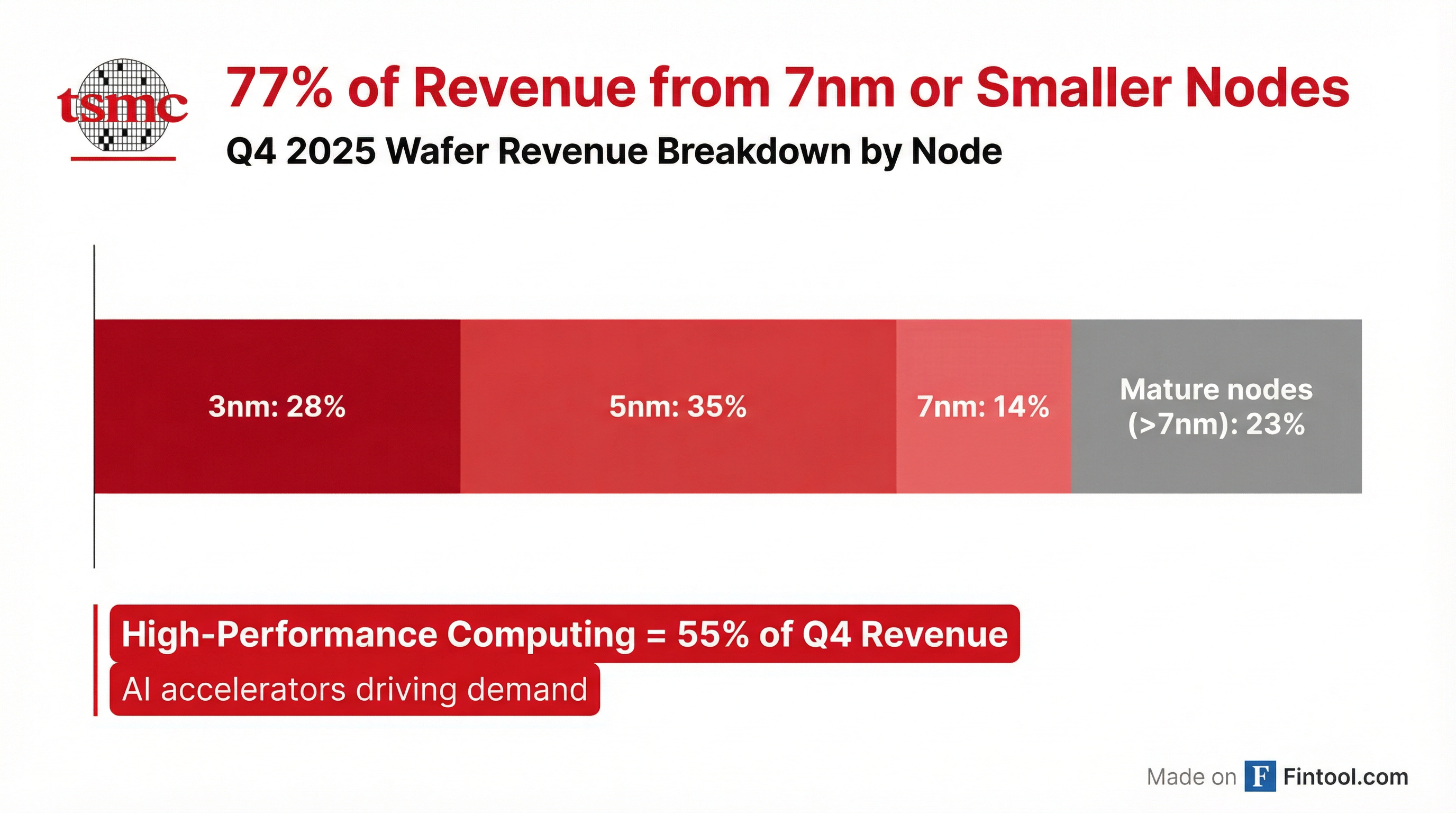 tsmc

77% of Revenue from 7nm or Smaller Nodes

Q4 2025 Wafer Revenue Breakdown by Node

3nm: 28%

5nm: 35%

7nm: 14%

Mature nodes (>7nm): 23%

High-Performance Computing = 55% of Q4 Revenue

AI accelerators driving demand

Made on F Fintool.com